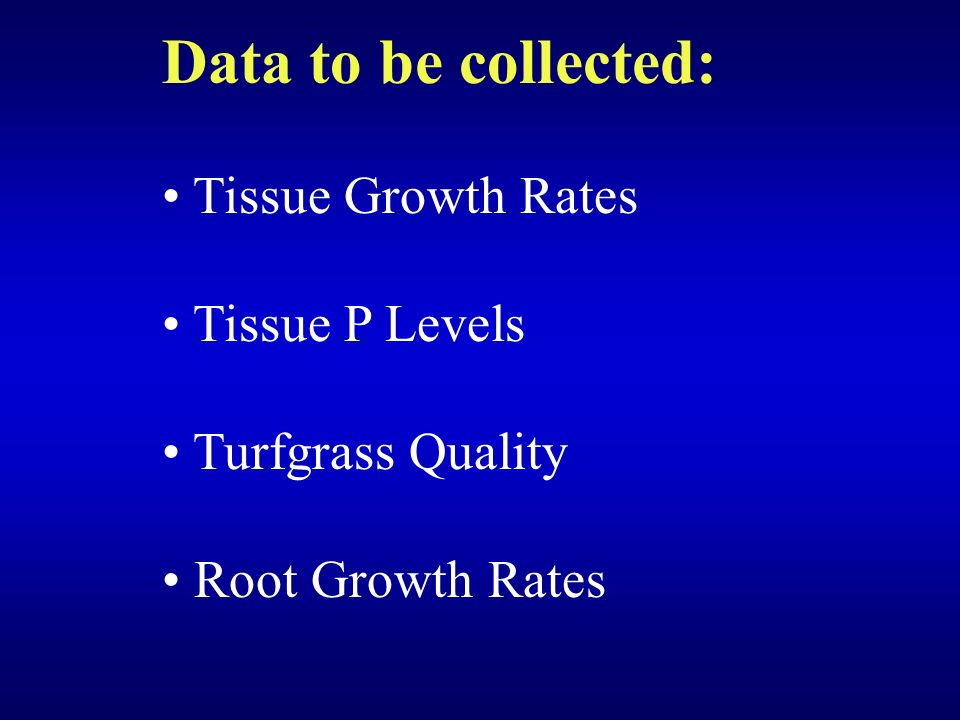 Data to be collected:

• Tissue Growth Rates

• Tissue P Levels

• Turfgrass Quality

• Root Growth Rates